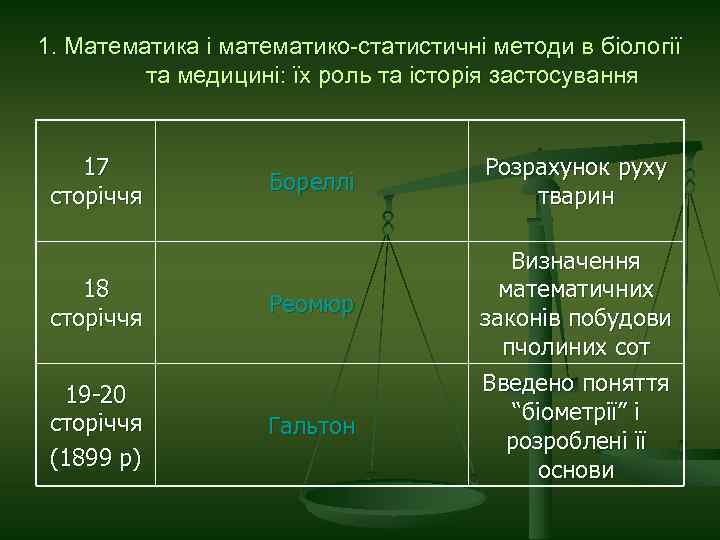 1. Математика і математико-статистичні методи в біології та медицині: їх роль та історія застосування

| 17 сторіччя | Бореллі | Розрахунок руху тварин |
|---|---|---|
| 18 сторіччя | Реомюр | Визначення математичних законів побудови пчолиних сот |
| 19-20 сторіччя (1899 р) | Гальтон | Введено поняття “біометрії” і розроблені її основи |